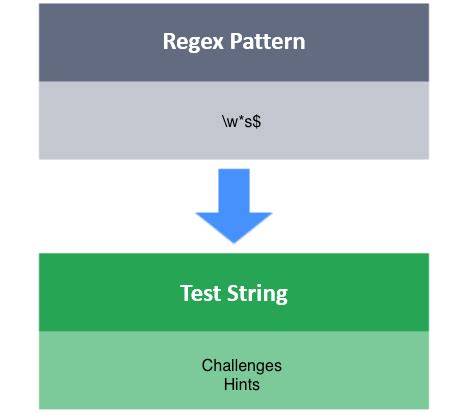 Regex Pattern

\w*s$

Test String

Challenges
Hints